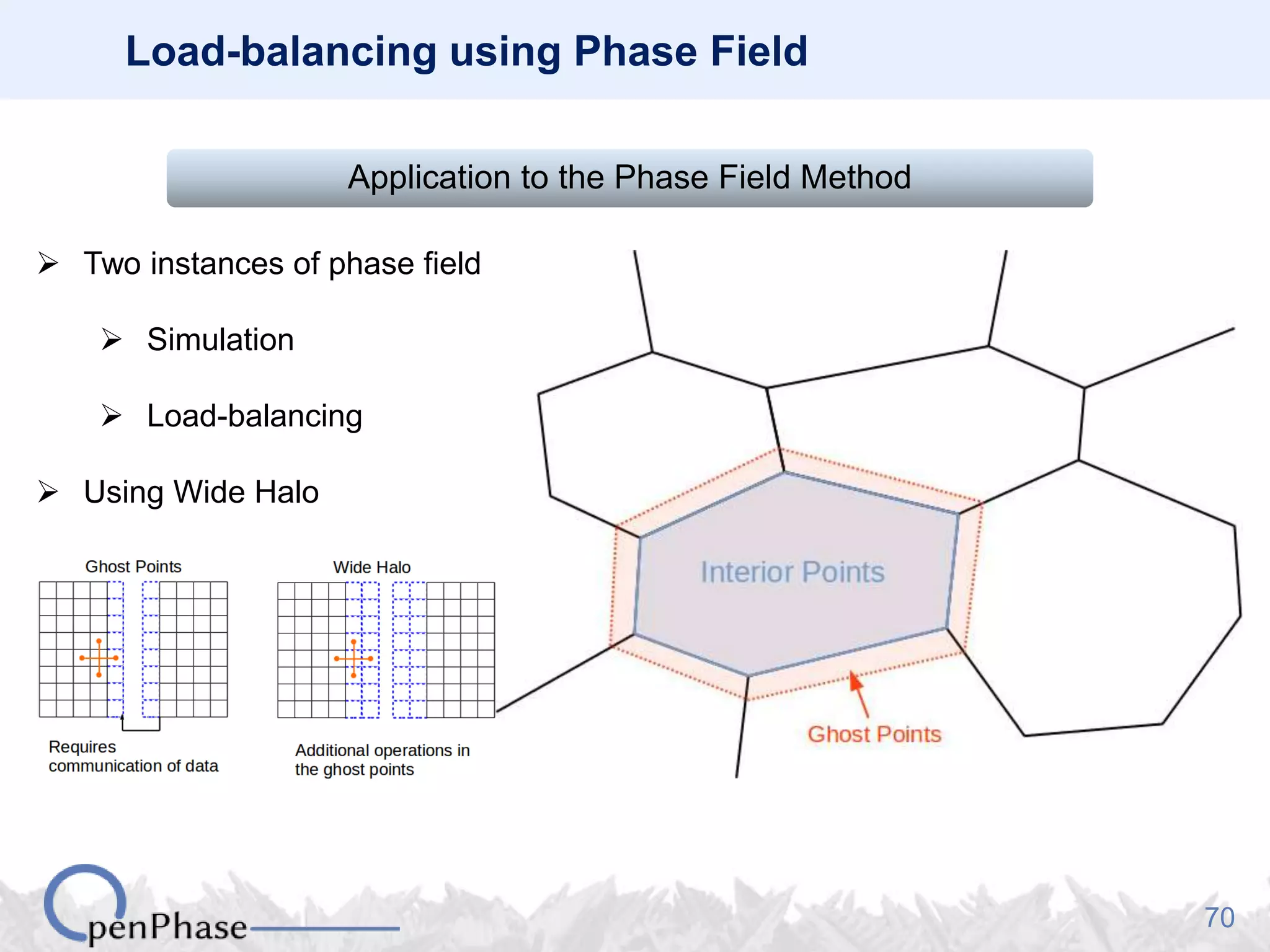 Load-balancing using Phase Field

Application to the Phase Field Method

➢ Two instances of phase field

➢ Simulation

➢ Load-balancing

➢ Using Wide Halo

Ghost Points

Requires communication of data

Wide Halo

Additional operations in the ghost points

Interior Points

Ghost Points

OpenPhase

70